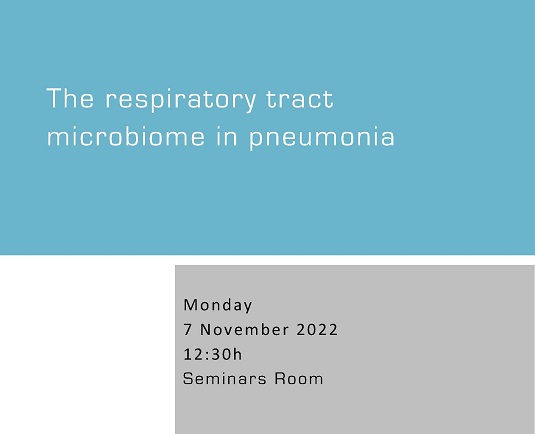 The respiratory tract microbiome in pneumonia

Monday
7 November 2022
12:30h
Seminars Room